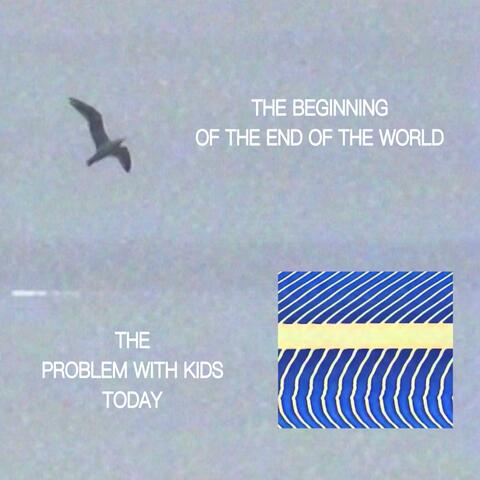 THE BEGINNING
OF THE END OF THE WORLD

THE
PROBLEM WITH KIDS
TODAY